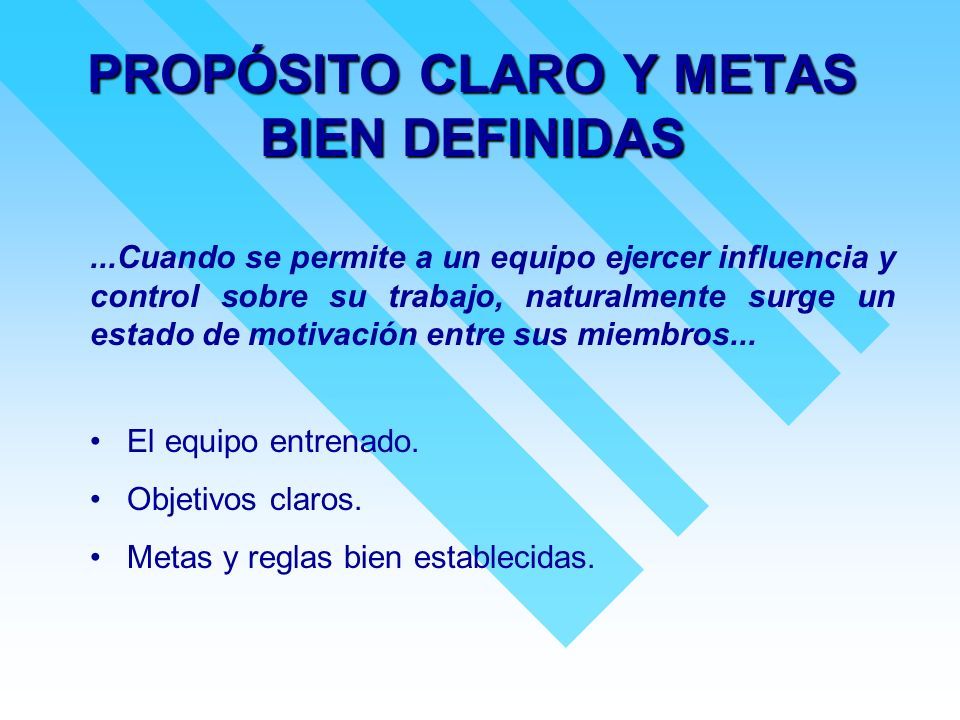 PROPÓSITO CLARO Y METAS BIEN DEFINIDAS

...Cuando se permite a un equipo ejercer influencia y control sobre su trabajo, naturalmente surge un estado de motivación entre sus miembros...

• El equipo entrenado.
• Objetivos claros.
• Metas y reglas bien establecidas.